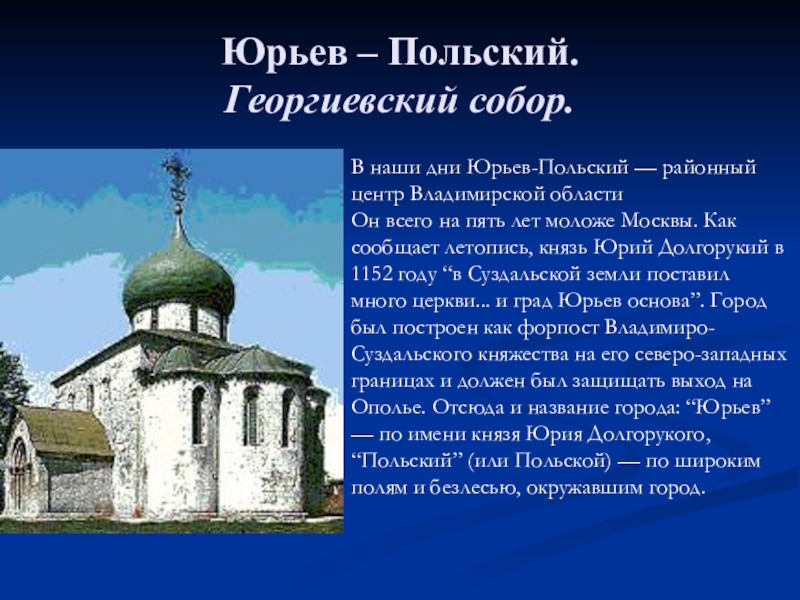 Юрьев – Польский.
Георгиевский собор.

В наши дни Юрьев-Польский — районный центр Владимирской области
Он всего на пять лет моложе Москвы. Как сообщает летопись, князь Юрий Долгорукий в 1152 году “в Суздальской земли поставил много церкви... и град Юрьев основа”. Город был построен как форпост Владимиро-Суздальского княжества на его северо-западных границах и должен был защищать выход на Ополье. Отсюда и название города: “Юрьев” — по имени князя Юрия Долгорукого, “Польский” (или Польской) — по широким полям и безлесью, окружавшим город.